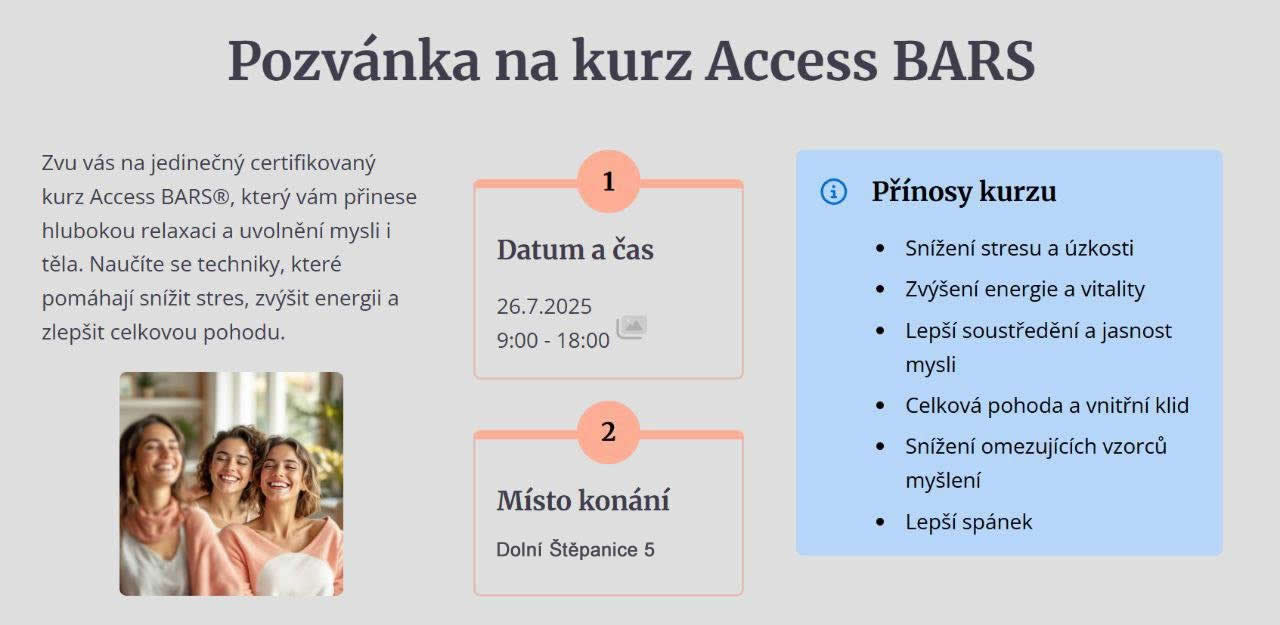 Pozvánka na kurz Access BARS

Zvu vás na jedinečný certifikovaný kurz Access BARS®, který vám přinese hlubokou relaxaci a uvolnění mysli i těla. Naučíte se techniky, které pomáhají snížit stres, zvýšit energii a zlepšit celkovou pohodu.

1

Datum a čas

26.7.2025
9:00 - 18:00

2

Místo konání

Dolní Štěpanice 5

Přínosy kurzu

- Snížení stresu a úzkosti
- Zvýšení energie a vitality
- Lepší soustředění a jasnost mysli
- Celková pohoda a vnitřní klid
- Snížení omezujících vzorců myšlení
- Lepší spánek